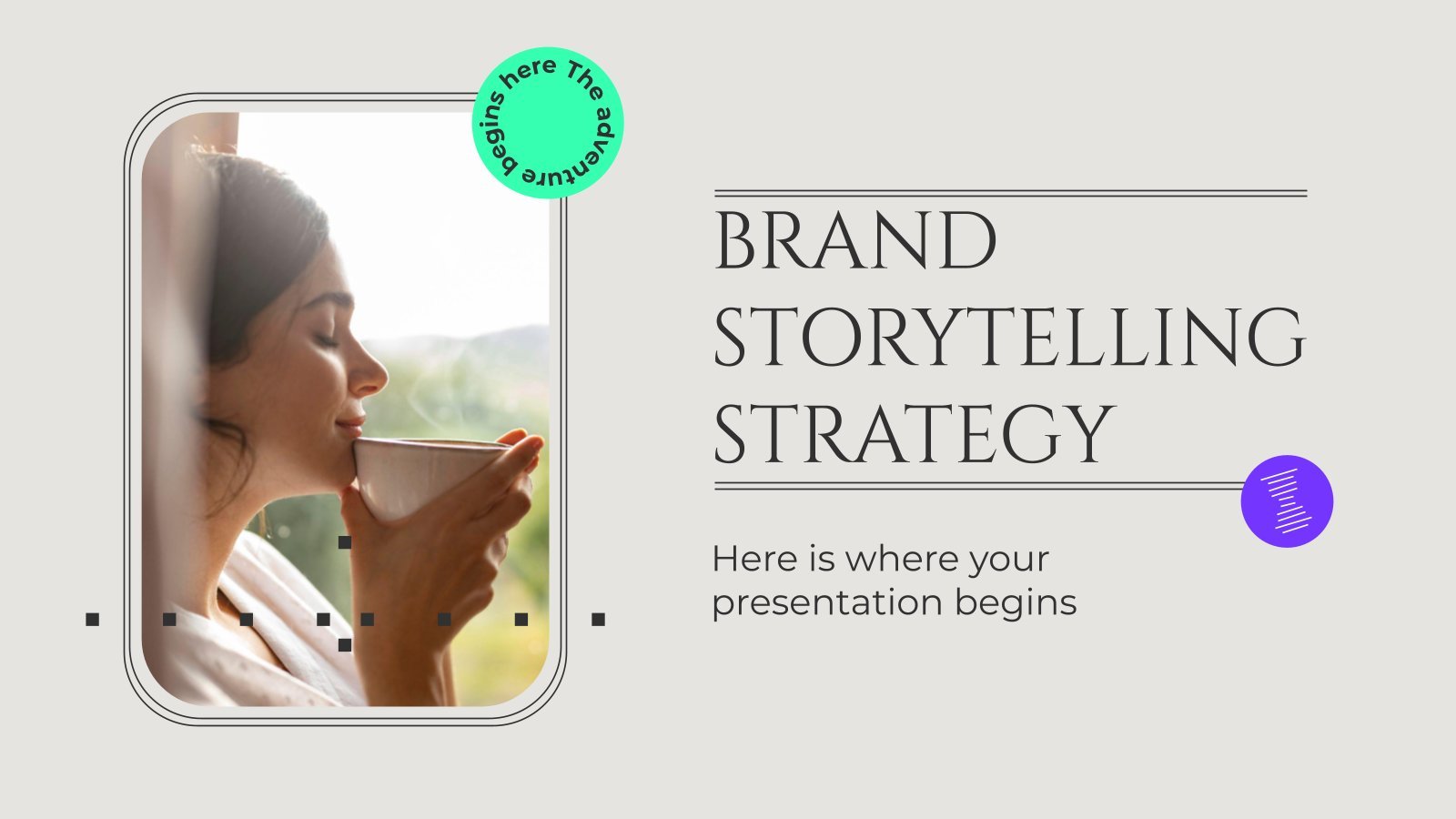 The adventure begins here

BRAND STORYTELLING STRATEGY

Here is where your presentation begins